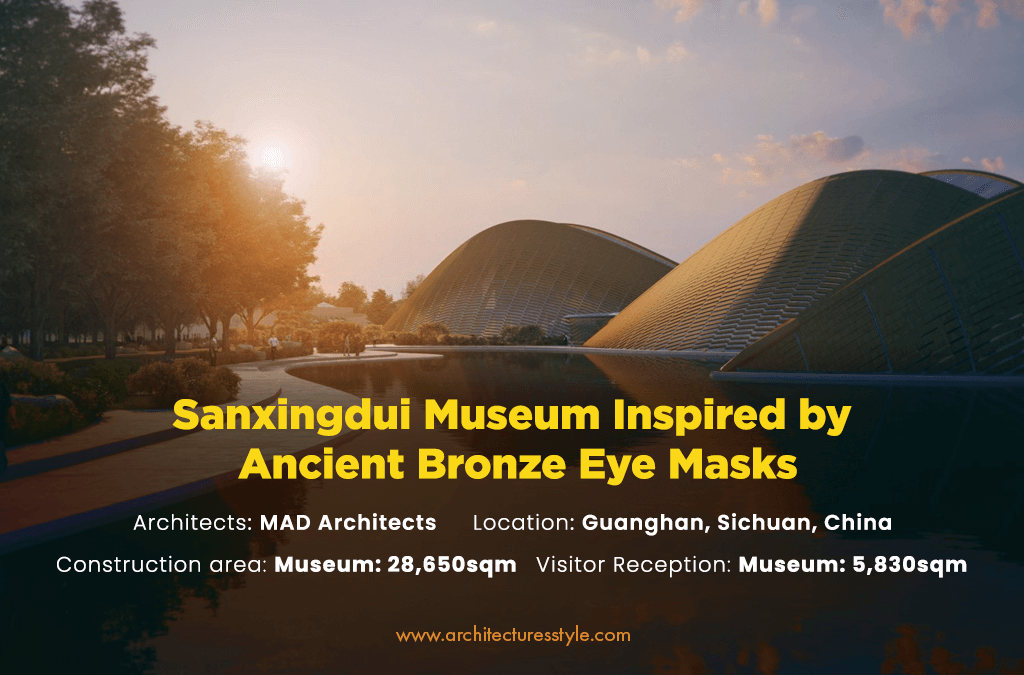 Sanxingdui Museum Inspired by Ancient Bronze Eye Masks

Architects: MAD Architects   Location: Guanghan, Sichuan, China

Construction area: Museum: 28,650sqm   Visitor Reception: Museum: 5,830sqm

www.architecturesstyle.com